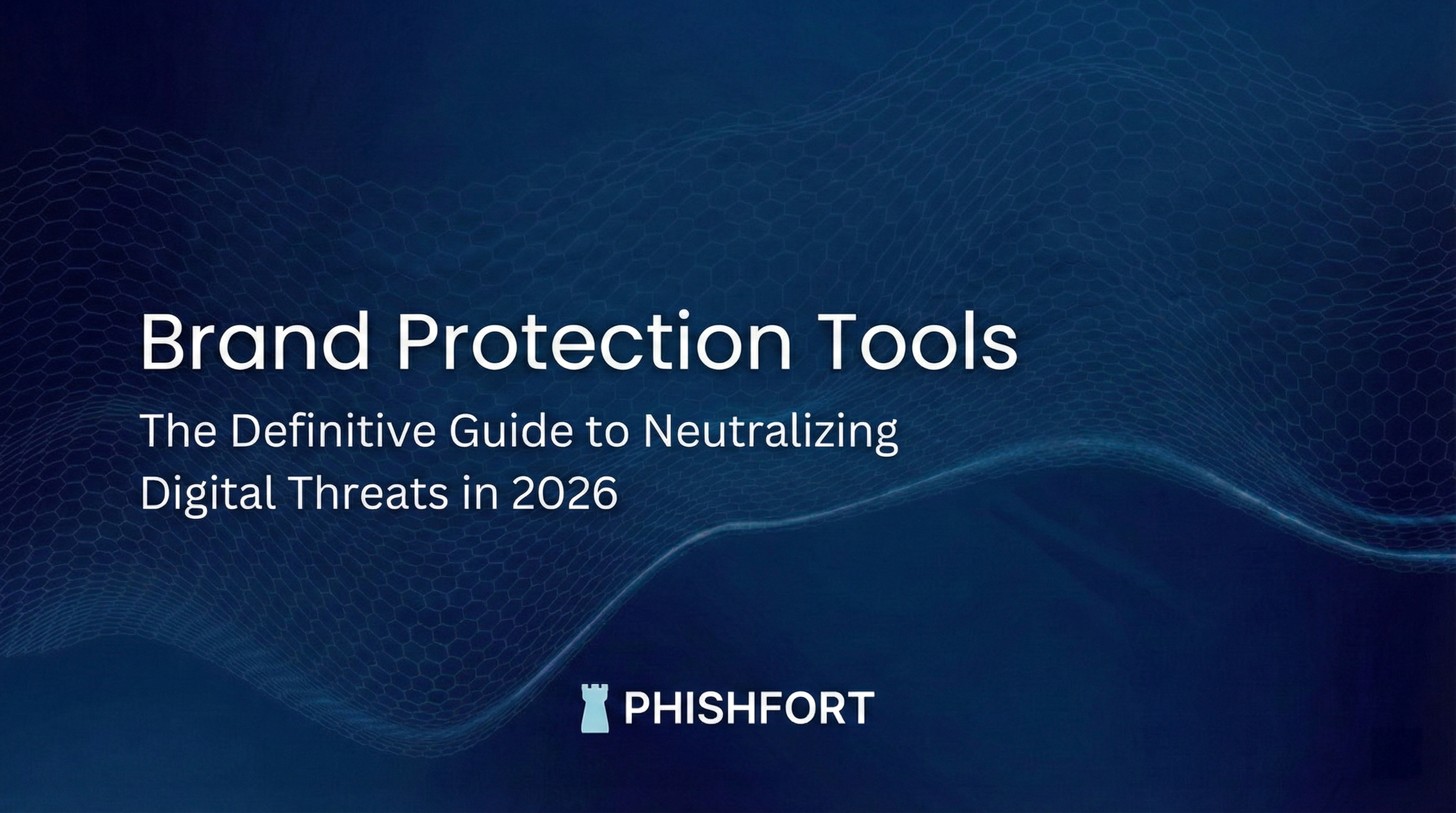 Brand Protection Tools

The Definitive Guide to Neutralizing Digital Threats in 2026

PHISHFORT